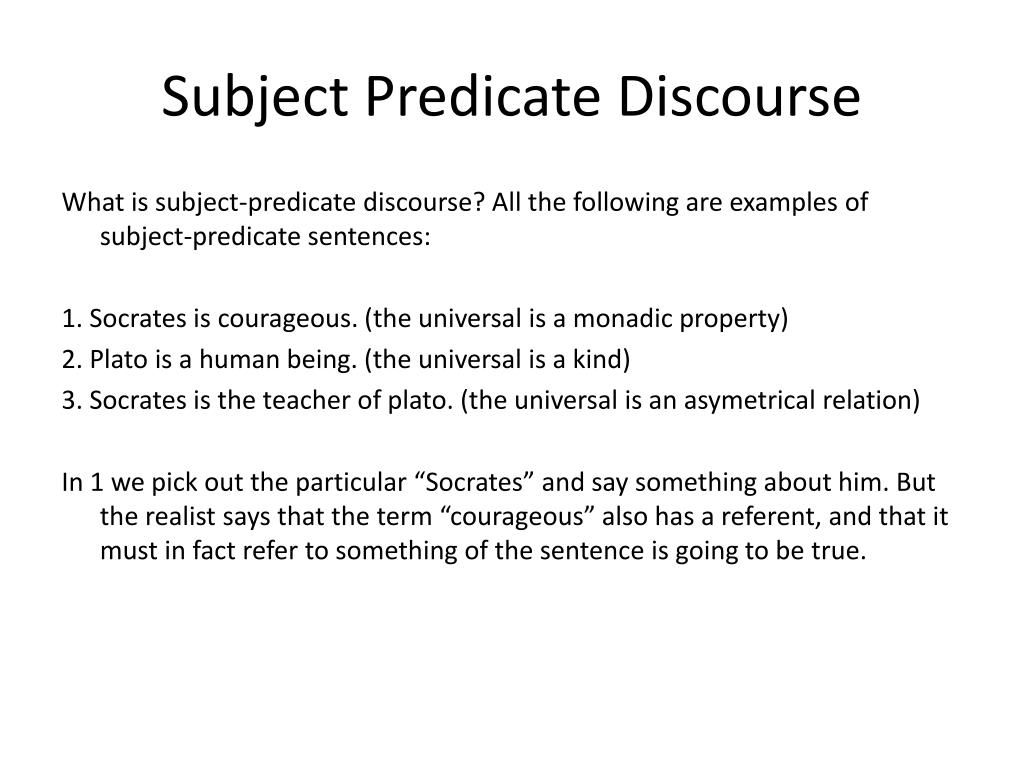 Subject Predicate Discourse

What is subject-predicate discourse? All the following are examples of subject-predicate sentences:

1. Socrates is courageous. (the universal is a monadic property)
2. Plato is a human being. (the universal is a kind)
3. Socrates is the teacher of plato. (the universal is an asymetrical relation)

In 1 we pick out the particular “Socrates” and say something about him. But the realist says that the term “courageous” also has a referent, and that it must in fact refer to something of the sentence is going to be true.